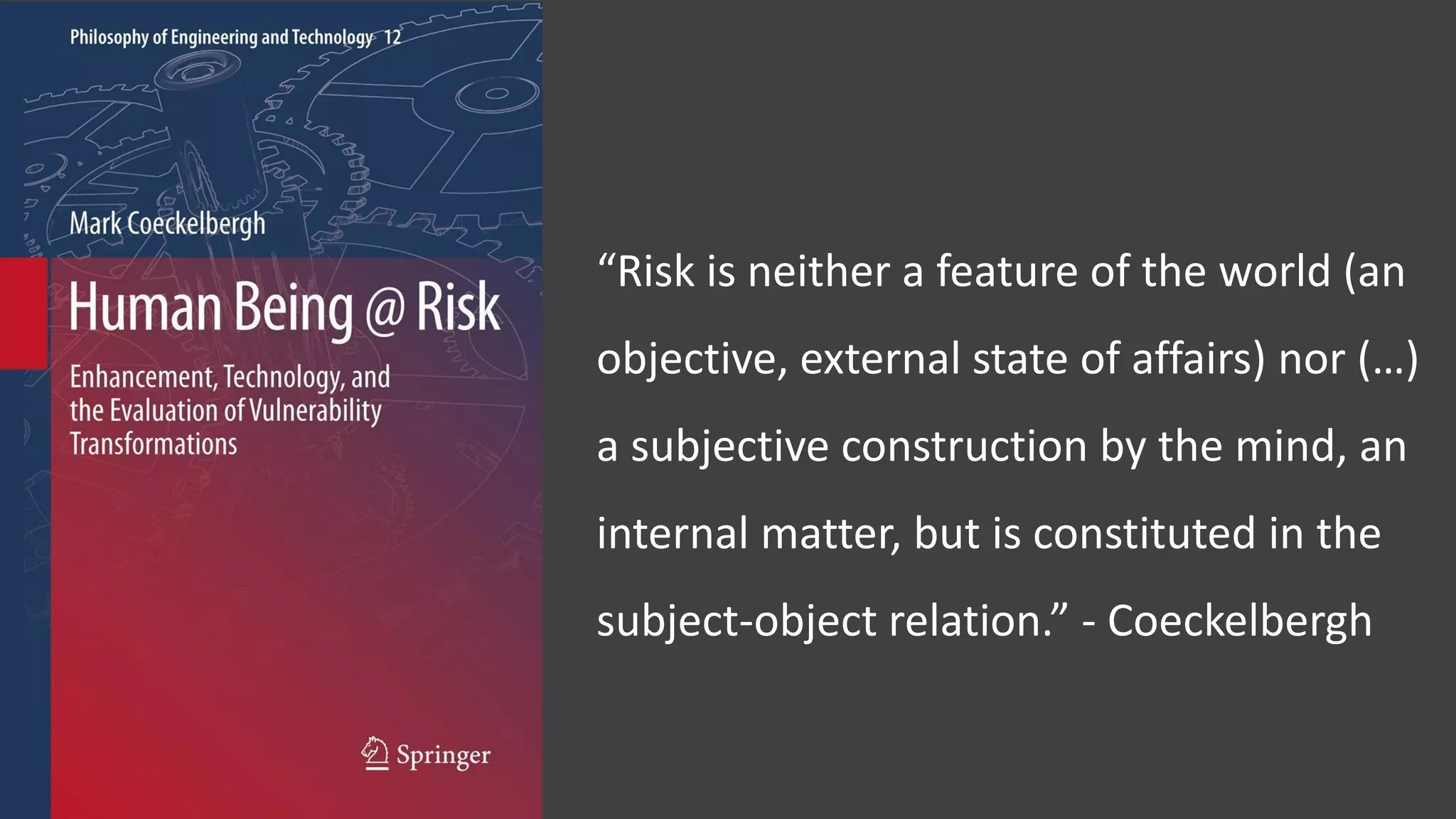 Philosophy of Engineering and Technology 12

Mark Coeckelbergh

Human Being @ Risk

Enhancement, Technology, and the Evaluation of Vulnerability Transformations

Springer

“Risk is neither a feature of the world (an objective, external state of affairs) nor (...) a subjective construction by the mind, an internal matter, but is constituted in the subject-object relation.” - Coeckelbergh